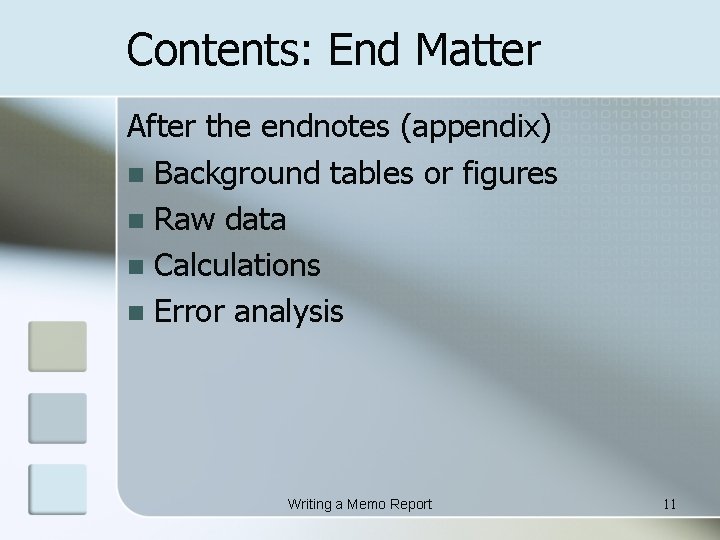 Contents: End Matter

After the endnotes (appendix)
- Background tables or figures
- Raw data
- Calculations
- Error analysis

Writing a Memo Report

11